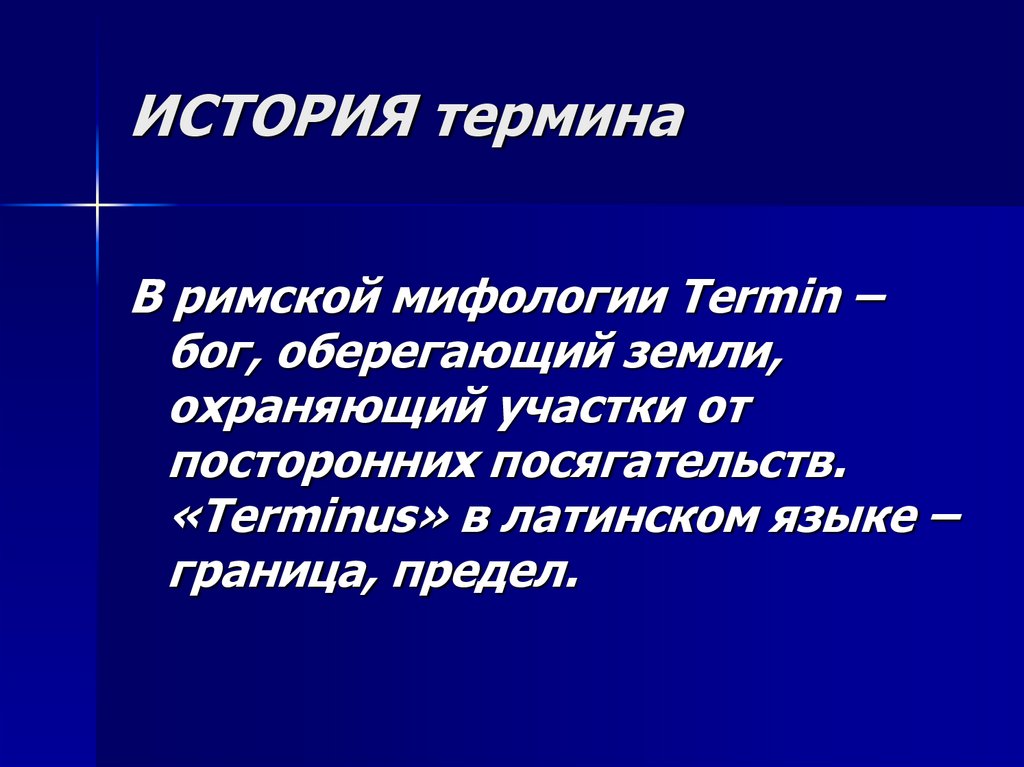 ИСТОРИЯ термина

В римской мифологии Termin – бог, оберегающий земли, охраняющий участки от посторонних посягательств. «Terminus» в латинском языке – граница, предел.